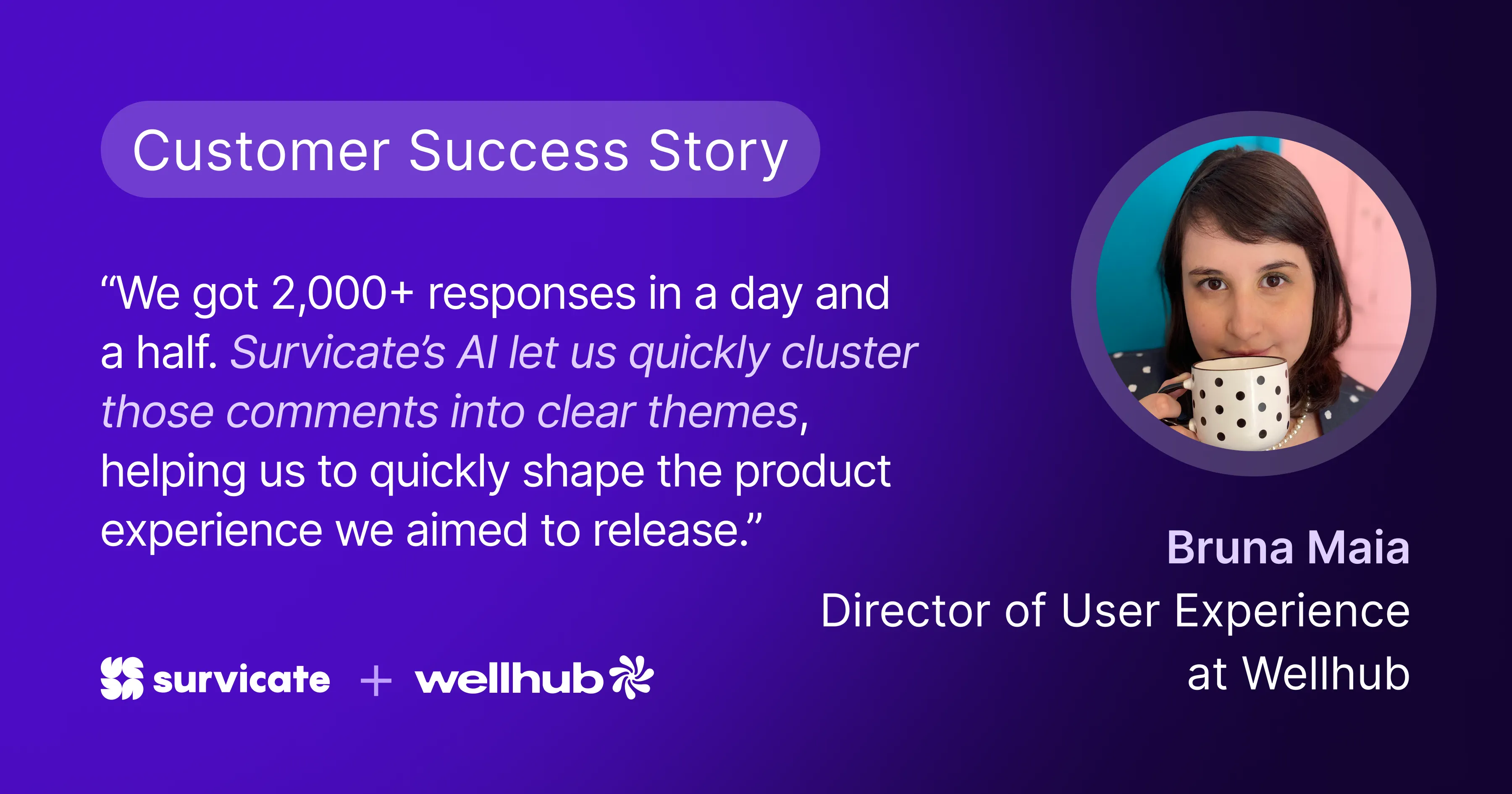 Customer Success Story

“We got 2,000+ responses in a day and a half. Survicate’s AI let us quickly cluster those comments into clear themes, helping us to quickly shape the product experience we aimed to release.”

survicate + wellhub

Bruna Maia
Director of User Experience at Wellhub